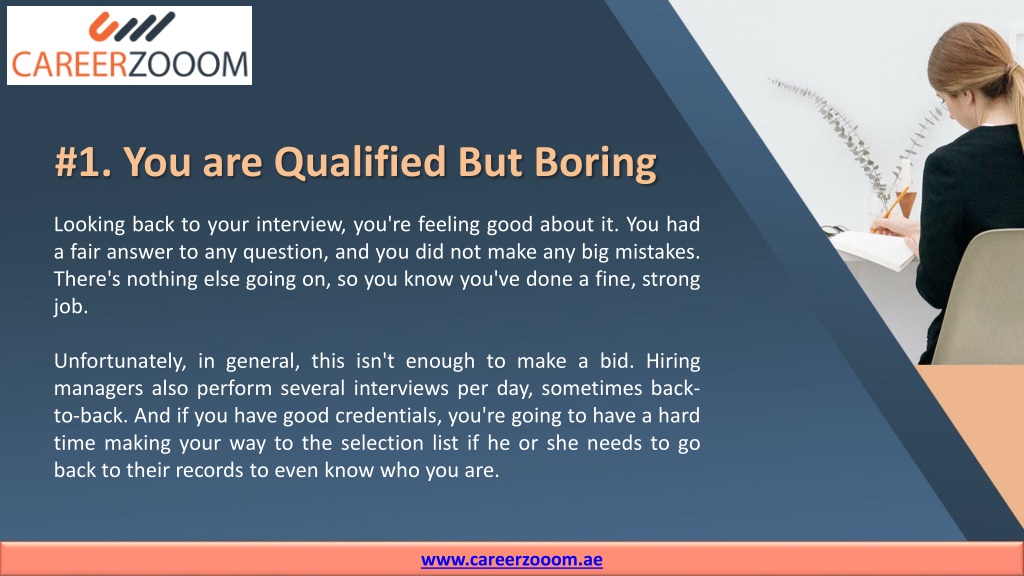 CAREERZOOOM

#1. You are Qualified But Boring

Looking back to your interview, you're feeling good about it. You had a fair answer to any question, and you did not make any big mistakes. There's nothing else going on, so you know you've done a fine, strong job.

Unfortunately, in general, this isn't enough to make a bid. Hiring managers also perform several interviews per day, sometimes back-to-back. And if you have good credentials, you're going to have a hard time making your way to the selection list if he or she needs to go back to their records to even know who you are.

www.careerzooom.ae